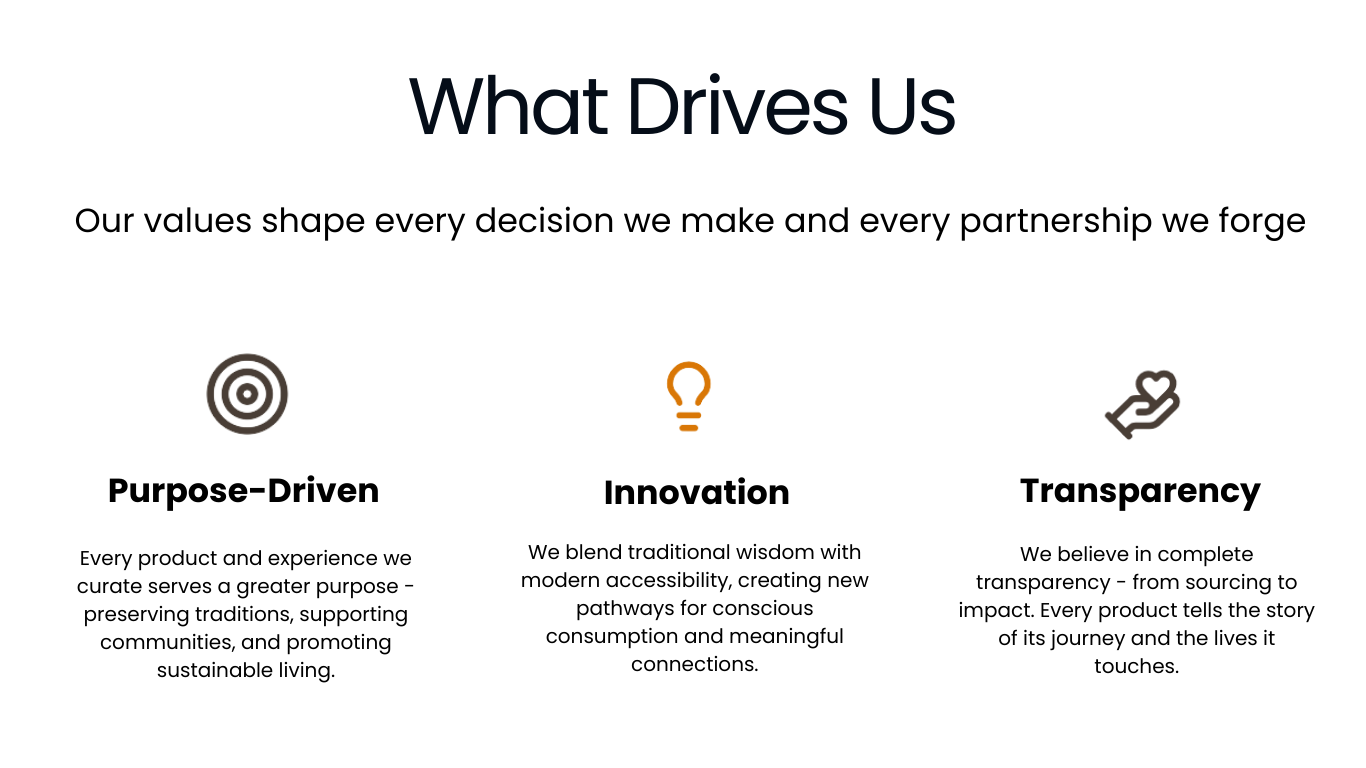 What Drives Us

Our values shape every decision we make and every partnership we forge

Purpose-Driven

Every product and experience we curate serves a greater purpose - preserving traditions, supporting communities, and promoting sustainable living.

Innovation

We blend traditional wisdom with modern accessibility, creating new pathways for conscious consumption and meaningful connections.

Transparency

We believe in complete transparency - from sourcing to impact. Every product tells the story of its journey and the lives it touches.